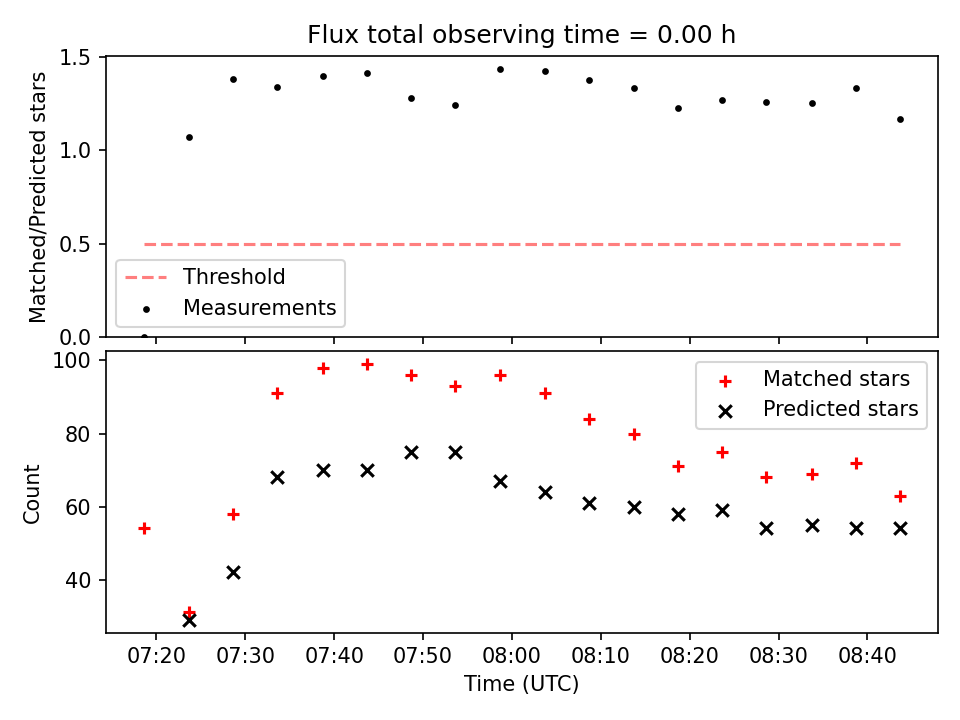 Flux total observing time = 0.00 h

Matched/Predicted stars

1.5
1.0
0.5
0.0

Threshold
Measurements

Count

100
80
60
40

Matched stars
Predicted stars

07:20 07:30 07:40 07:50 08:00 08:10 08:20 08:30 08:40

Time (UTC)